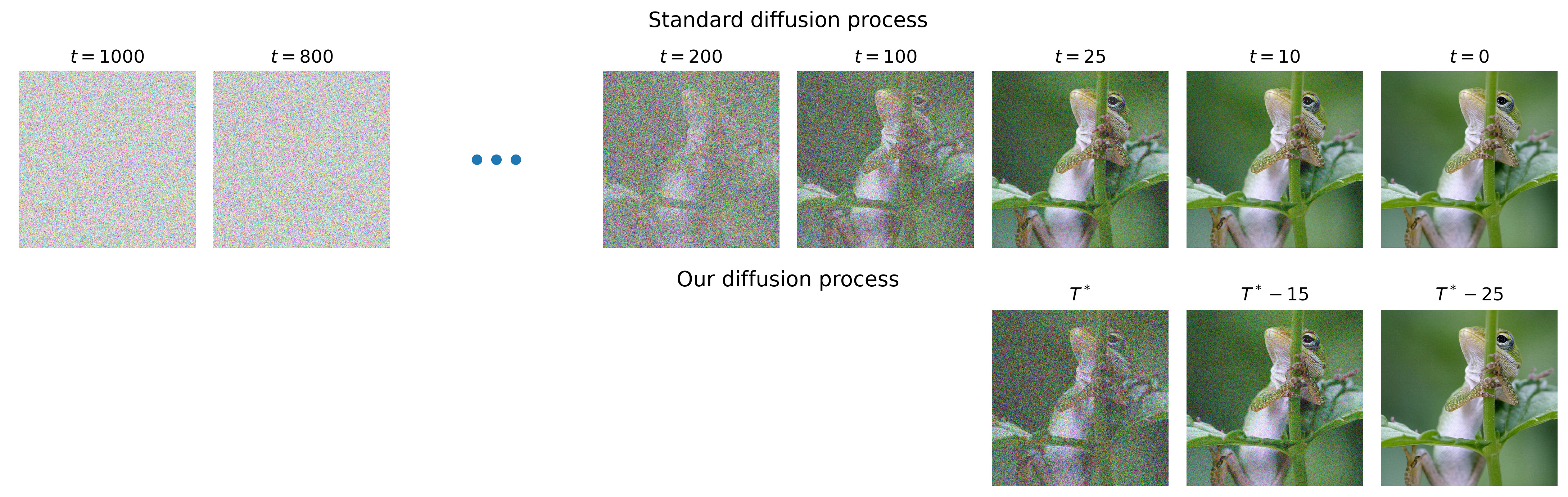 Standard diffusion process

$t = 1000$ $t = 800$ $t = 200$ $t = 100$ $t = 25$ $t = 10$ $t = 0$

Our diffusion process

$T^*$ $T^* - 15$ $T^* - 25$